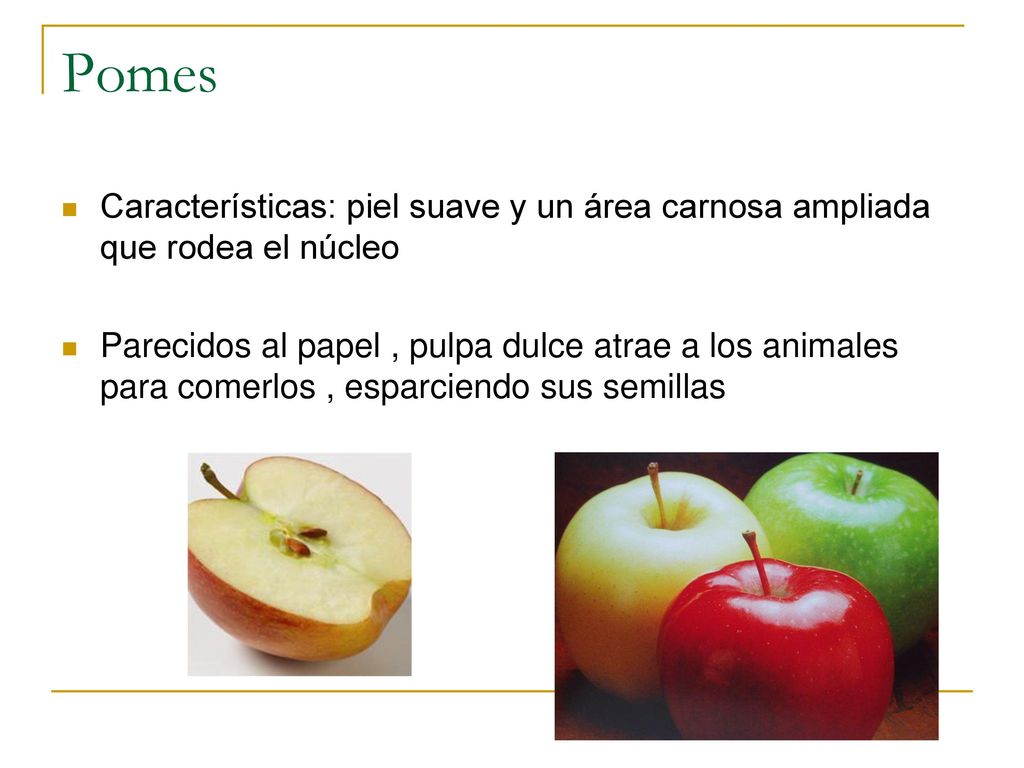 Pomes

Características: piel suave y un área carnosa ampliada que rodea el núcleo

Parecidos al papel , pulpa dulce atrae a los animales para comerlos , esparciendo sus semillas